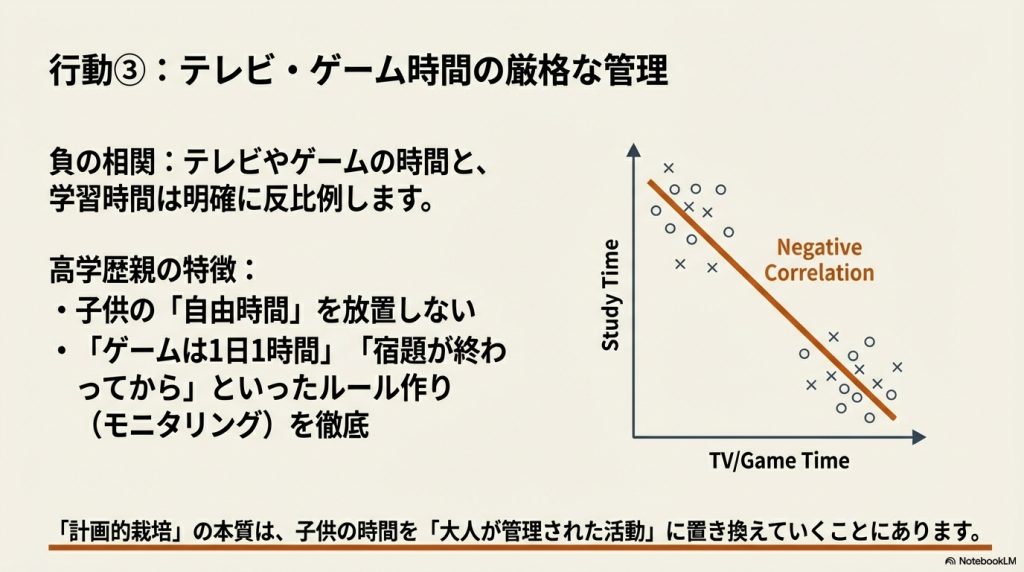 行動③：テレビ・ゲーム時間の厳格な管理

負の相関：テレビやゲームの時間と、学習時間は明確に反比例します。

高学歴親の特徴：
・子供の「自由時間」を放置しない
・「ゲームは1日1時間」「宿題が終わってから」といったルール作り（モニタリング）を徹底

Study Time

Negative Correlation

TV/Game Time

「計画的栽培」の本質は、子供の時間を「大人が管理された活動」に置き換えていくことにあります。

NotebookLM